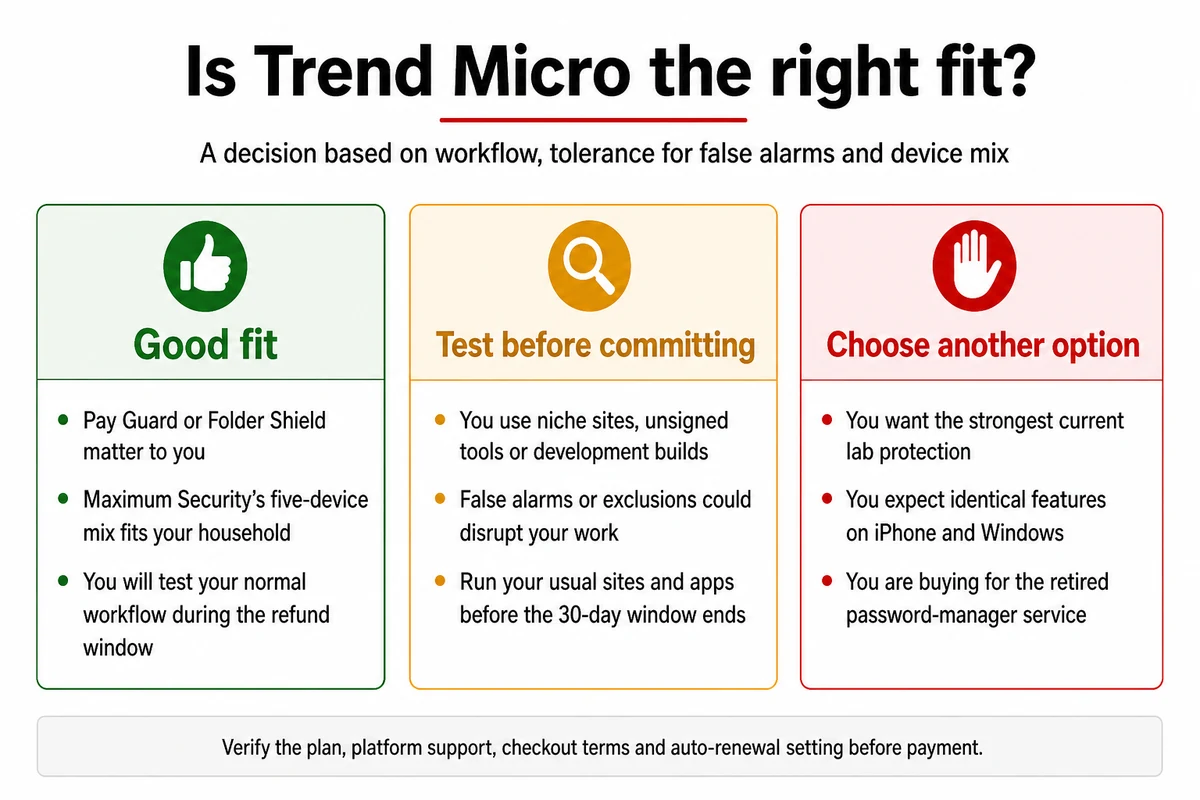 Is Trend Micro the right fit?

A decision based on workflow, tolerance for false alarms and device mix

Good fit

- Pay Guard or Folder Shield matter to you
- Maximum Security's five-device mix fits your household
- You will test your normal workflow during the refund window

Test before committing

- You use niche sites, unsigned tools or development builds
- False alarms or exclusions could disrupt your work
- Run your usual sites and apps before the 30-day window ends

Choose another option

- You want the strongest current lab protection
- You expect identical features on iPhone and Windows
- You are buying for the retired password-manager service

Verify the plan, platform support, checkout terms and auto-renewal setting before payment.